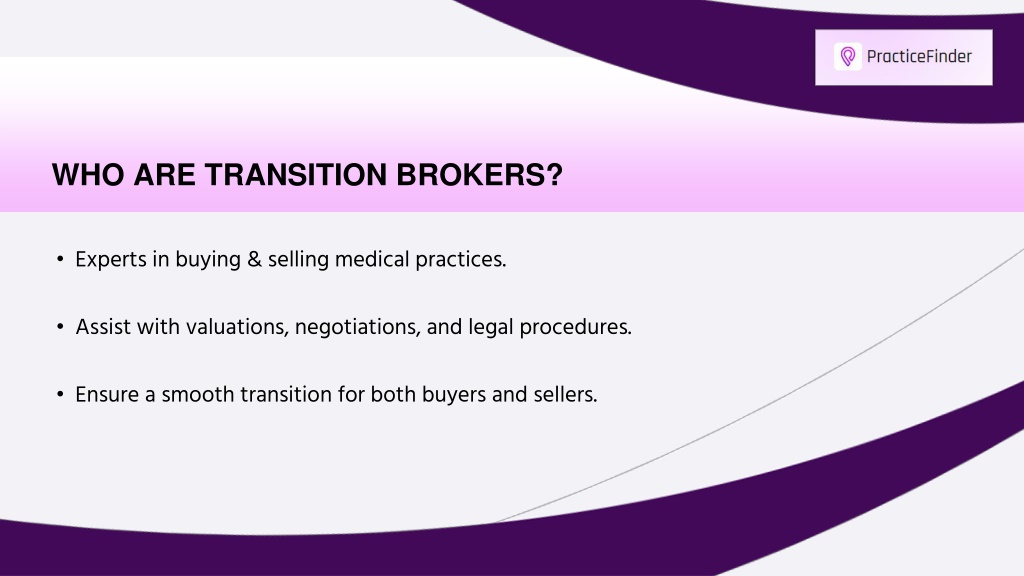 PracticeFinder

WHO ARE TRANSITION BROKERS?

• Experts in buying & selling medical practices.

• Assist with valuations, negotiations, and legal procedures.

• Ensure a smooth transition for both buyers and sellers.